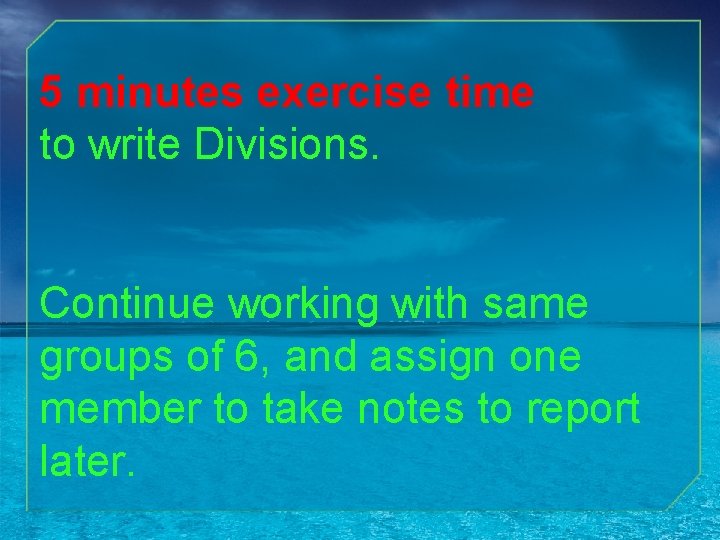 5 minutes exercise time to write Divisions.

Continue working with same groups of 6, and assign one member to take notes to report later.